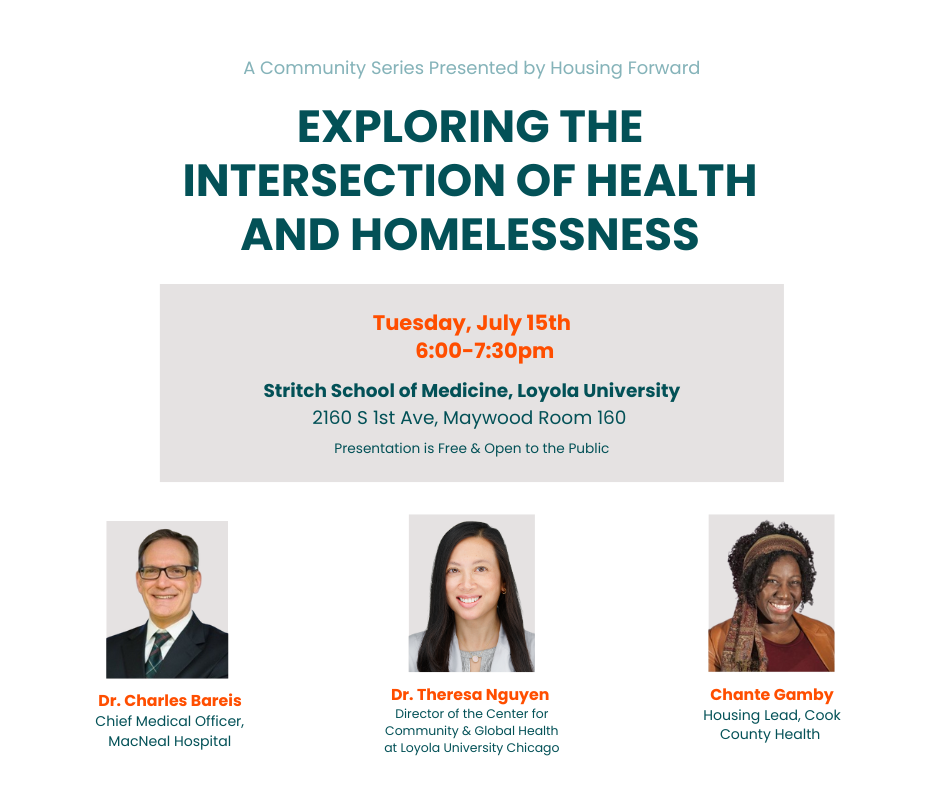 A Community Series Presented by Housing Forward

EXPLORING THE INTERSECTION OF HEALTH AND HOMELESSNESS

Tuesday, July 15th
6:00-7:30pm

Stritch School of Medicine, Loyola University
2160 S 1st Ave, Maywood Room 160

Presentation is Free & Open to the Public

Dr. Charles Bareis
Chief Medical Officer, MacNeal Hospital

Dr. Theresa Nguyen
Director of the Center for Community & Global Health at Loyola University Chicago

Chante Gamby
Housing Lead, Cook County Health